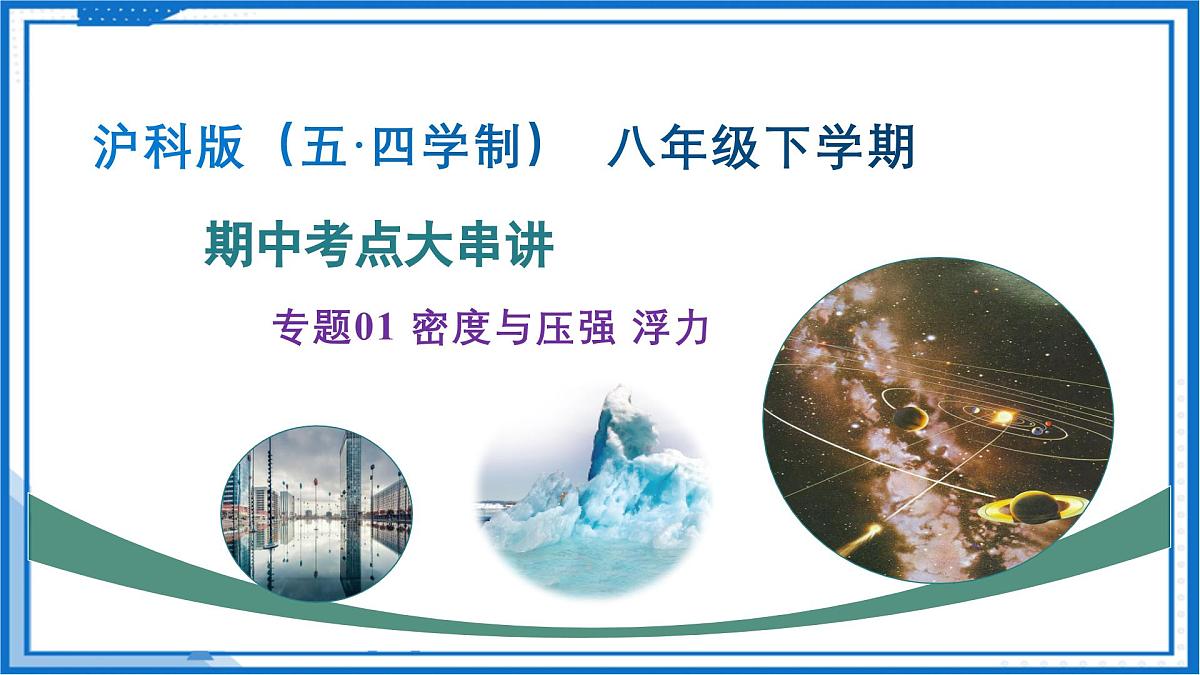 沪科版（五·四学制）　八年级下学期

期中考点大串讲

专题01 密度与压强 浮力